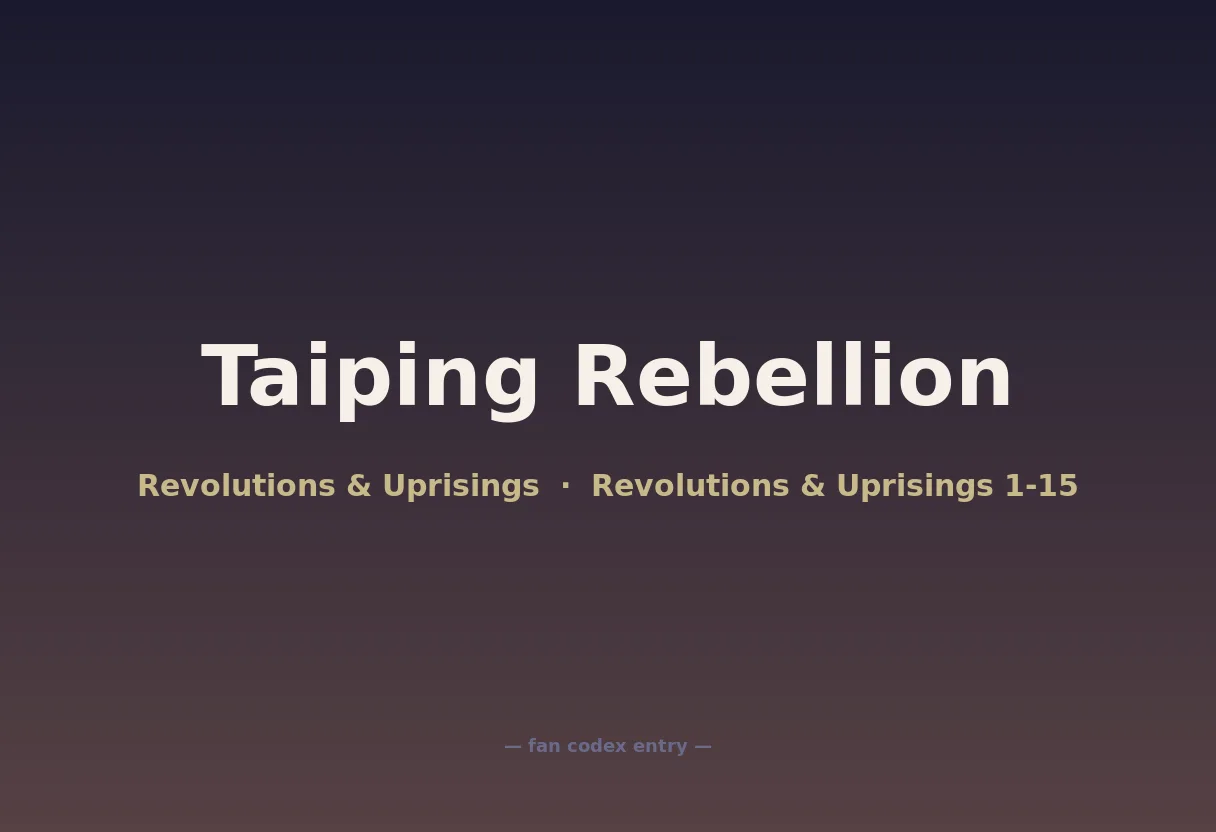 Taiping Rebellion

Revolutions & Uprisings · Revolutions & Uprisings 1-15

— fan codex entry —